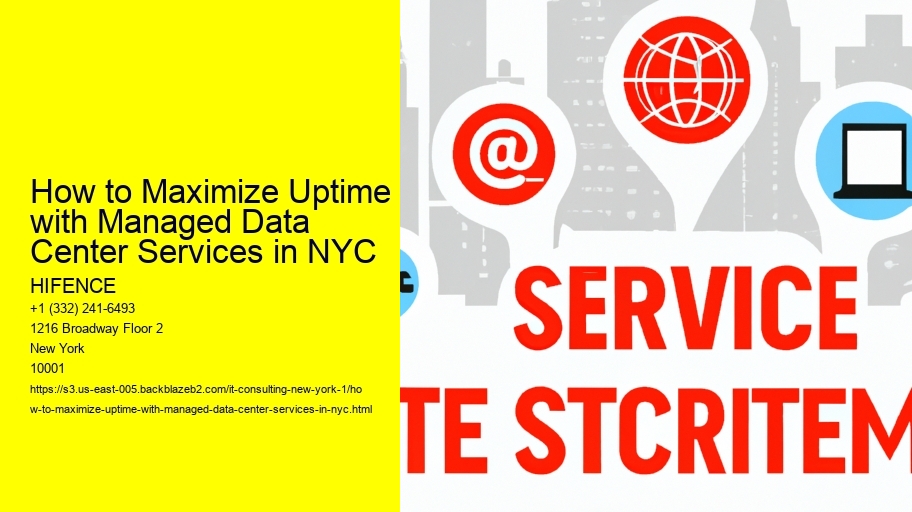 How to Maximize Uptime with Managed Data Center Services in NYC

HIFENCE

+1 (332) 241-6493
1216 Broadway Floor 2
New York
10001

https://s3.us-east-005.backblazeb2.com/it-consulting-new-york-1/how-to-maximize-uptime-with-managed-data-center-services-in-nyc.html

@

SERVICE
TE STCRITEM